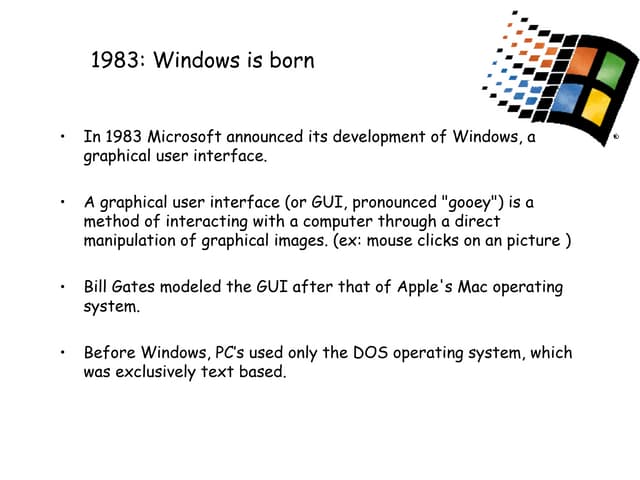 1983: Windows is born

• In 1983 Microsoft announced its development of Windows, a graphical user interface.

• A graphical user interface (or GUI, pronounced "gooey") is a method of interacting with a computer through a direct manipulation of graphical images. (ex: mouse clicks on an picture )

• Bill Gates modeled the GUI after that of Apple's Mac operating system.

• Before Windows, PC's used only the DOS operating system, which was exclusively text based.